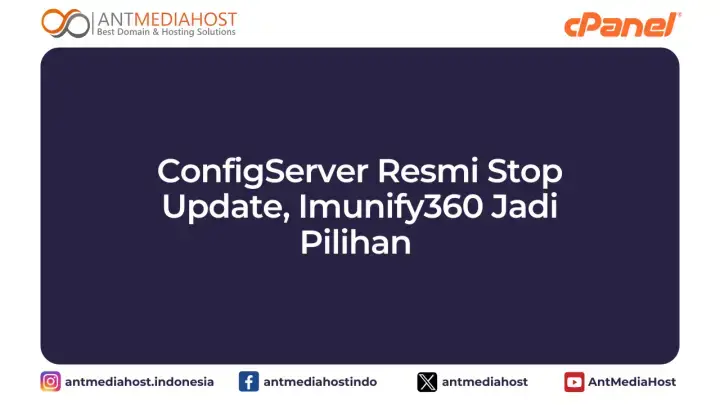 ANTMEDIAHOST
Best Domain & Hosting Solutions

cPanel®

ConfigServer Resmi Stop Update, Imunify360 Jadi Pilihan

antmediahost.indonesia
antmediahostindo
antmediahost
AntMediaHost